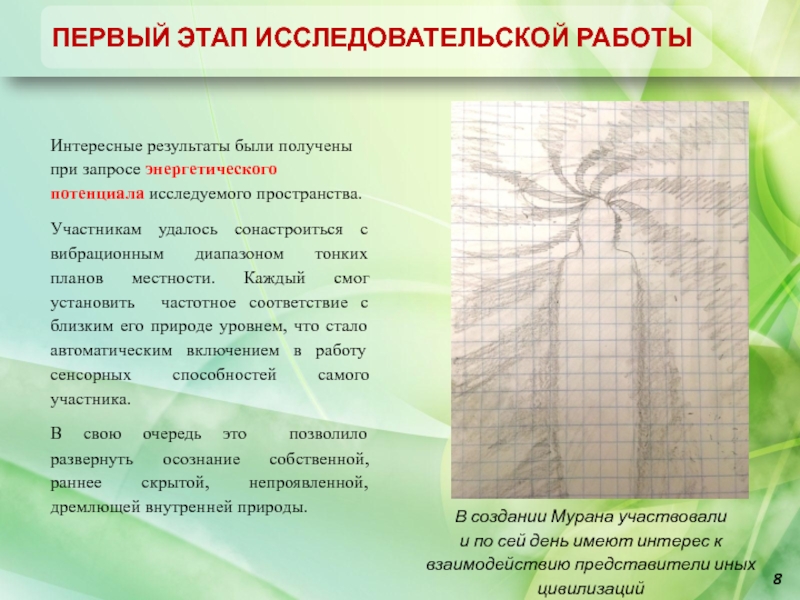 ПЕРВЫЙ ЭТАП ИССЛЕДОВАТЕЛЬСКОЙ РАБОТЫ

Интересные результаты были получены при запросе энергетического потенциала исследуемого пространства.

Участникам удалось сонастроиться с вибрационным диапазоном тонких планов местности. Каждый смог установить частотное соответствие с близким его природе уровнем, что стало автоматическим включением в работу сенсорных способностей самого участника.

В свою очередь это позволило развернуть осознание собственной, раннее скрытой, непроявленной, дремлющей внутренней природы.

В создании Мурана участвовали и по сей день имеют интерес к взаимодействию представители иных цивилизаций

8